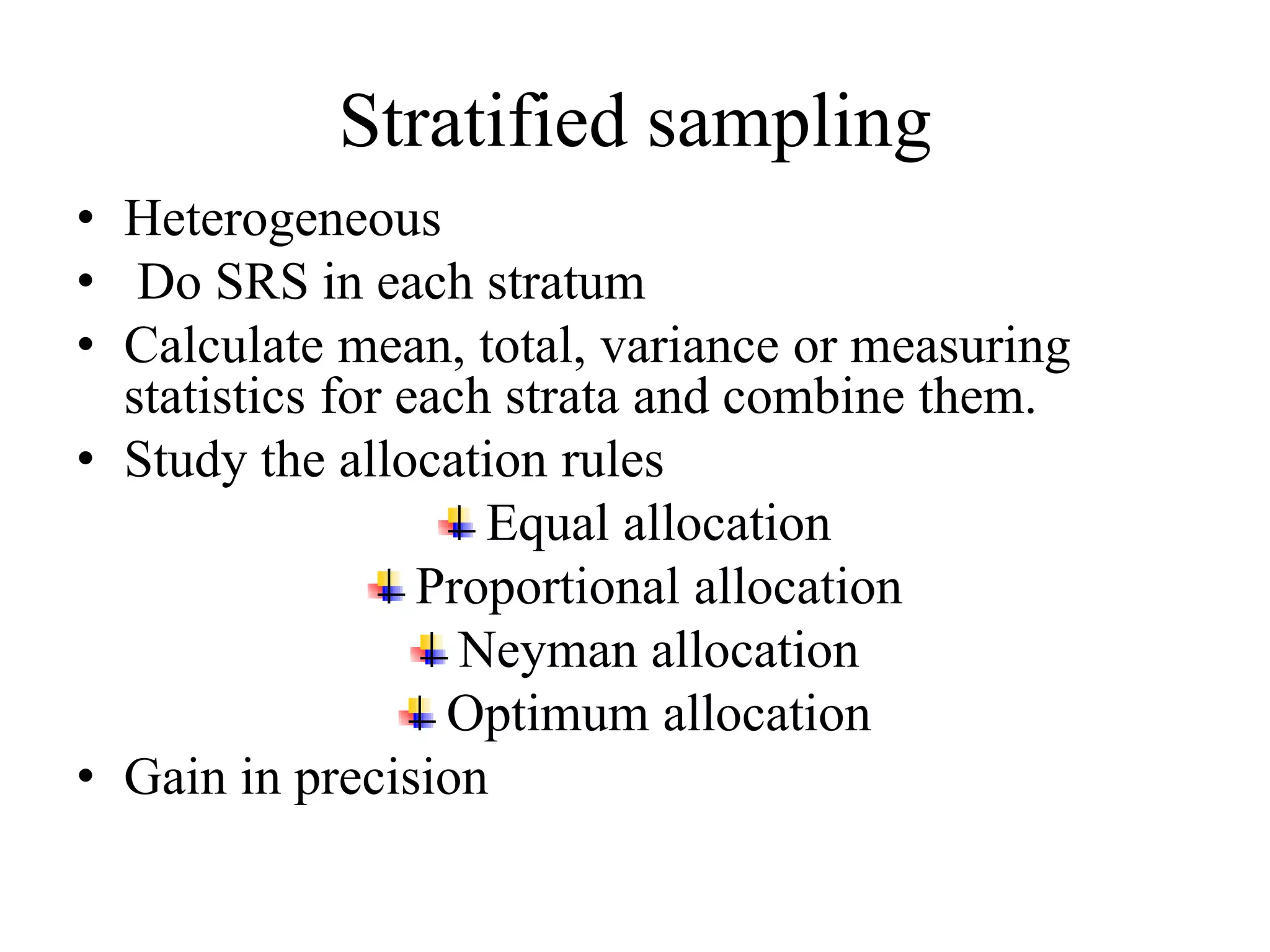 Stratified sampling

• Heterogeneous
• Do SRS in each stratum
• Calculate mean, total, variance or measuring statistics for each strata and combine them.
• Study the allocation rules

Equal allocation
Proportional allocation
Neyman allocation
Optimum allocation

• Gain in precision